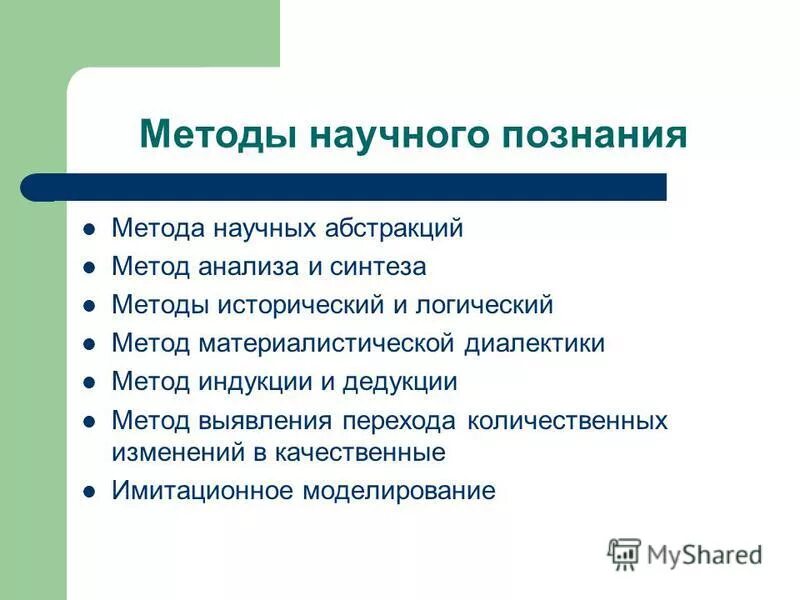 Методы научного познания

- Метода научных абстракций
- Метод анализа и синтеза
- Методы исторический и логический
- Метод материалистической диалектики
- Метод индукции и дедукции
- Метод выявления перехода количественных изменений в качественные
- Имитационное моделирование

MyShared